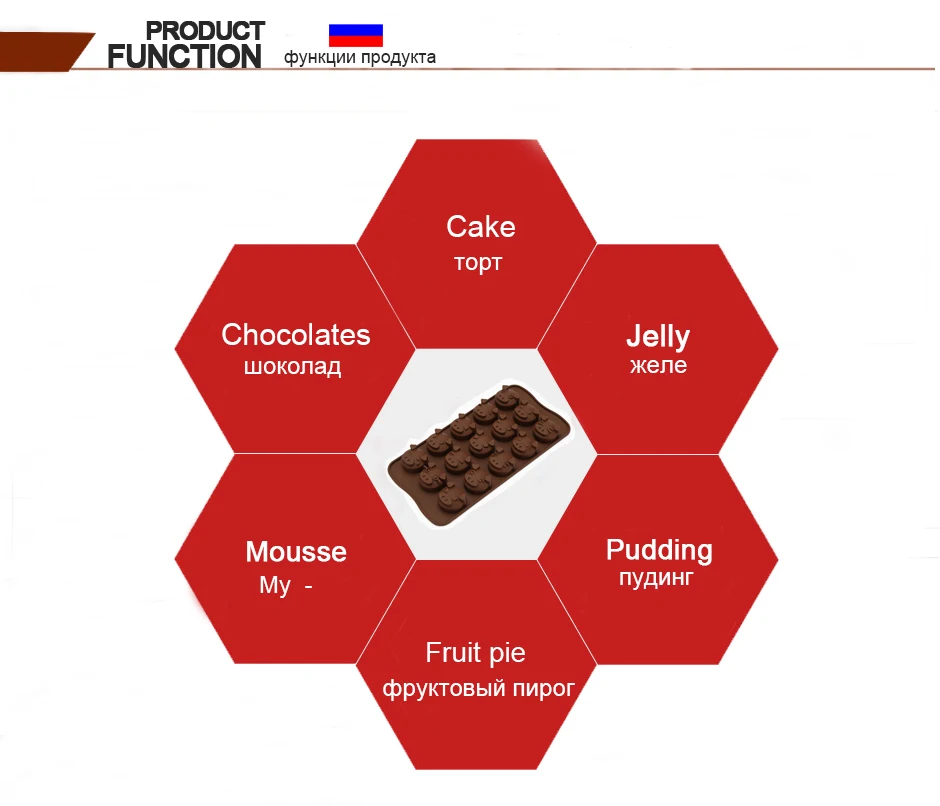 PRODUCT FUNCTION функции продукта

Cake
торт

Chocolates
шоколад

Jelly
желе

Mousse
Му -

Pudding
пудинг

Fruit pie
фруктовый пирог